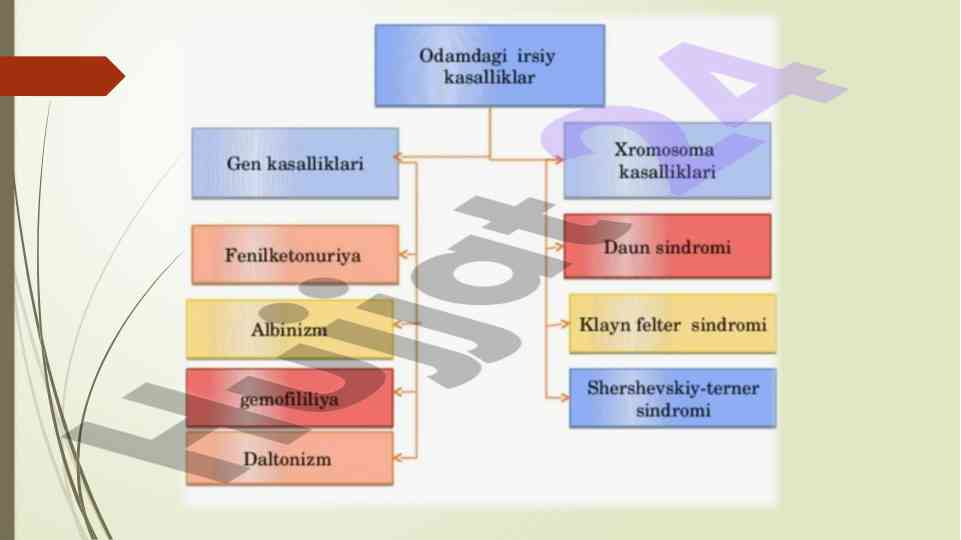 Odamdagi irsiy kasalliklar

Gen kasalliklari

Fenilketonuriya

Albinizm

gemofililiya

Daltonizm

Xromosoma kasalliklari

Daun sindromi

Klayn felter sindromi

Shershevskiy-terner sindromi

Hujjat24